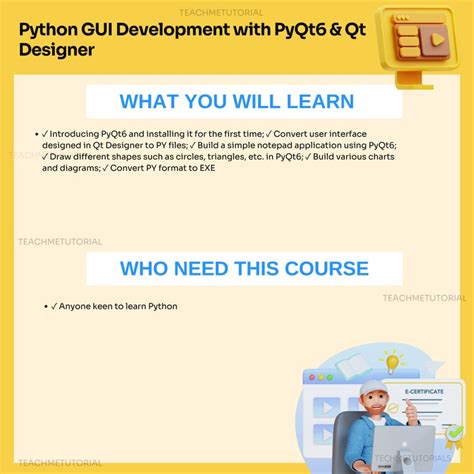 TEACHMETUTORIAL

Python GUI Development with PyQt6 & Qt Designer

WHAT YOU WILL LEARN

• ✓ Introducing PyQt6 and installing it for the first time; ✓ Convert user interface designed in Qt Designer to PY files; ✓ Build a simple notepad application using PyQt6; ✓ Draw different shapes such as circles, triangles, etc. in PyQt6; ✓ Build various charts and diagrams; ✓ Convert PY format to EXE

TEACHMETUTORIAL

TEACHMETUTORIAL

WHO NEED THIS COURSE

TEACHMETUTORIAL

• ✓ Anyone keen to learn Python

E-CERTIFICATE

TEACHMETUTORIAL

TEACHMETUTORIALS